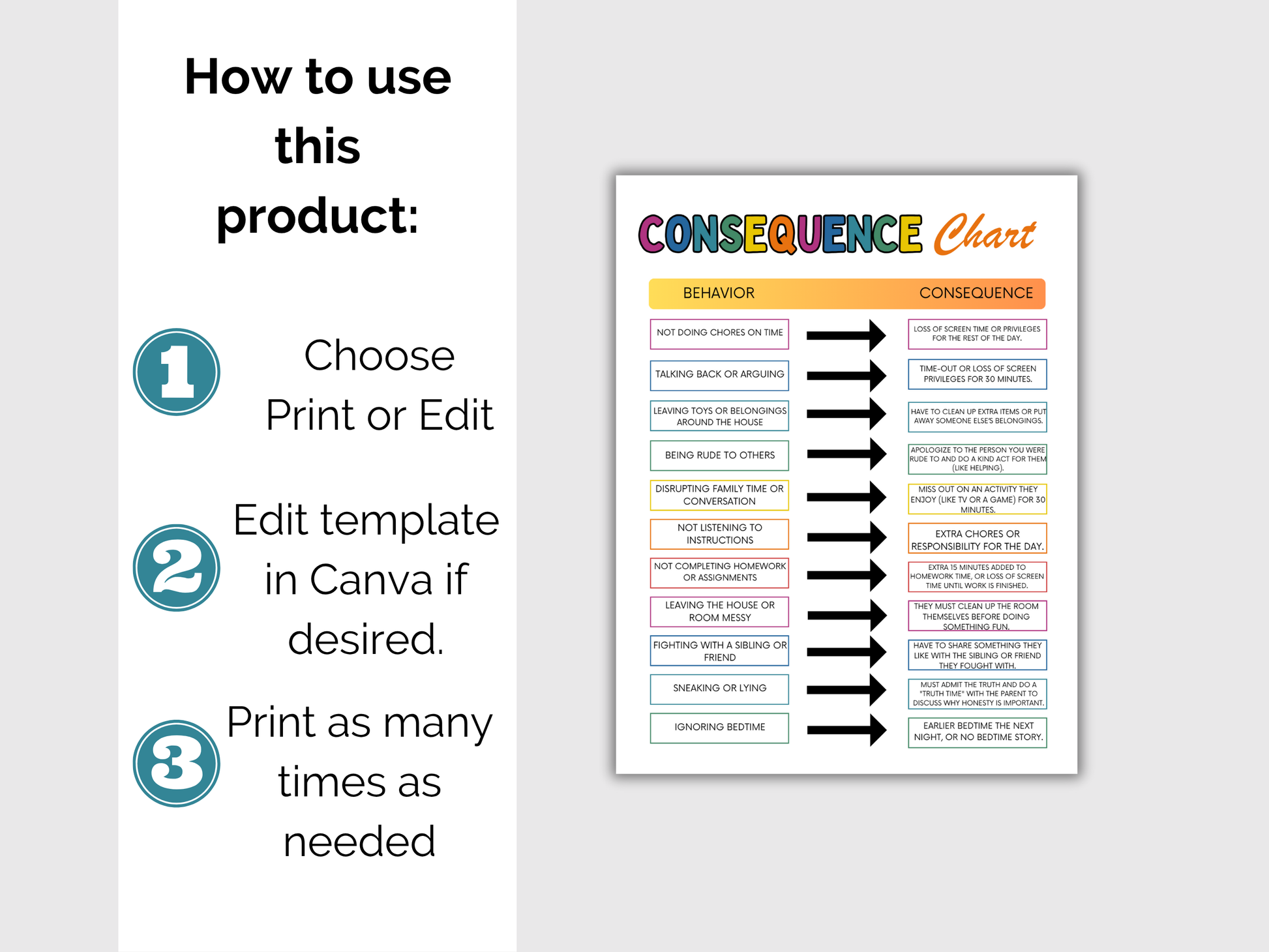 How to use this product:

1 Choose Print or Edit

2 Edit template in Canva if desired.

3 Print as many times as needed

CONSEQUENCE Chart

| BEHAVIOR | CONSEQUENCE |
|---|---|
| NOT DOING CHORES ON TIME | LOSS OF SCREEN TIME OR PRIVILEGES FOR THE REST OF THE DAY. |
| TALKING BACK OR ARGUING | TIME-OUT OR LOSS OF SCREEN PRIVILEGES FOR 30 MINUTES. |
| LEAVING TOYS OR BELONGINGS AROUND THE HOUSE | HAVE TO CLEAN UP EXTRA ITEMS OR PUT AWAY SOMEONE ELSE'S BELONGINGS. |
| BEING RUDE TO OTHERS | APOLOGIZE TO THE PERSON YOU WERE RUDE TO AND DO A KIND ACT FOR THEM (LIKE HELPING). |
| DISRUPTING FAMILY TIME OR CONVERSATION | MISS OUT ON AN ACTIVITY THEY ENJOY (LIKE TV OR A GAME) FOR 30 MINUTES. |
| NOT LISTENING TO INSTRUCTIONS | EXTRA CHORES OR RESPONSIBILITY FOR THE DAY. |
| NOT COMPLETING HOMEWORK OR ASSIGNMENTS | EXTRA 15 MINUTES ADDED TO HOMEWORK TIME, OR LOSS OF SCREEN TIME UNTIL WORK IS FINISHED. |
| LEAVING THE HOUSE OR ROOM MESSY | THEY MUST CLEAN UP THE ROOM THEMSELVES BEFORE DOING SOMETHING FUN. |
| FIGHTING WITH A SIBLING OR FRIEND | HAVE TO SHARE SOMETHING THEY LIKE WITH THE SIBLING OR FRIEND THEY FOUGHT WITH. |
| SNEAKING OR LYING | MUST ADMIT THE TRUTH AND DO A "TRUTH TIME" WITH THE PARENT TO DISCUSS WHY HONESTY IS IMPORTANT. |
| IGNORING BEDTIME | EARLIER BEDTIME THE NEXT NIGHT, OR NO BEDTIME STORY. |